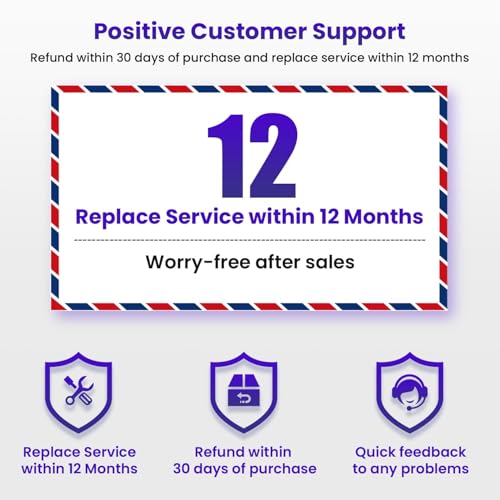 Positive Customer Support

Refund within 30 days of purchase and replace service within 12 months

12

Replace Service within 12 Months

Worry-free after sales

Replace Service within 12 Months

Refund within 30 days of purchase

Quick feedback to any problems